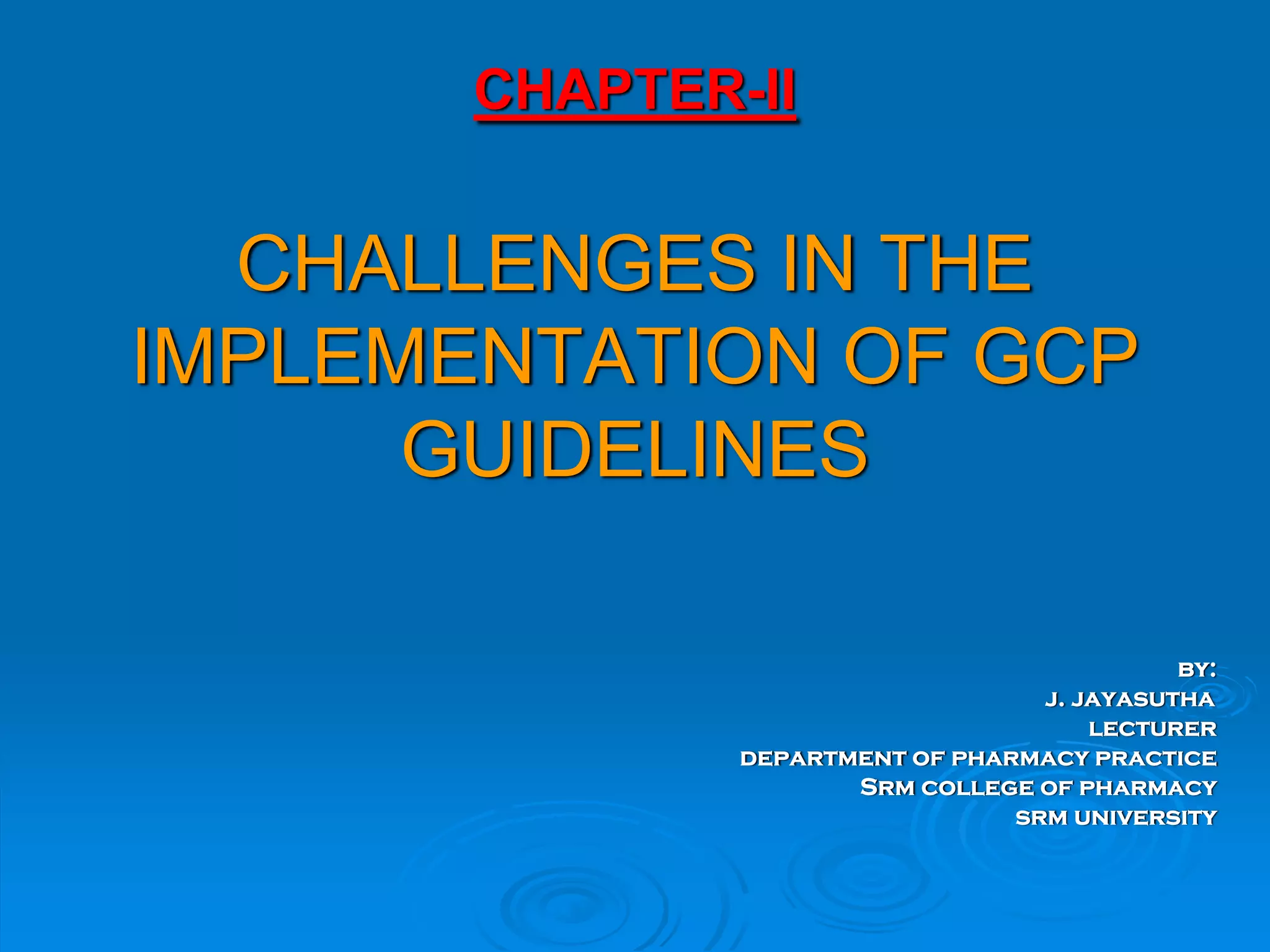 CHAPTER-II

CHALLENGES IN THE IMPLEMENTATION OF GCP GUIDELINES

BY:
J. JAYASUTHA
LECTURER
DEPARTMENT OF PHARMACY PRACTICE
SRM COLLEGE OF PHARMACY
SRM UNIVERSITY